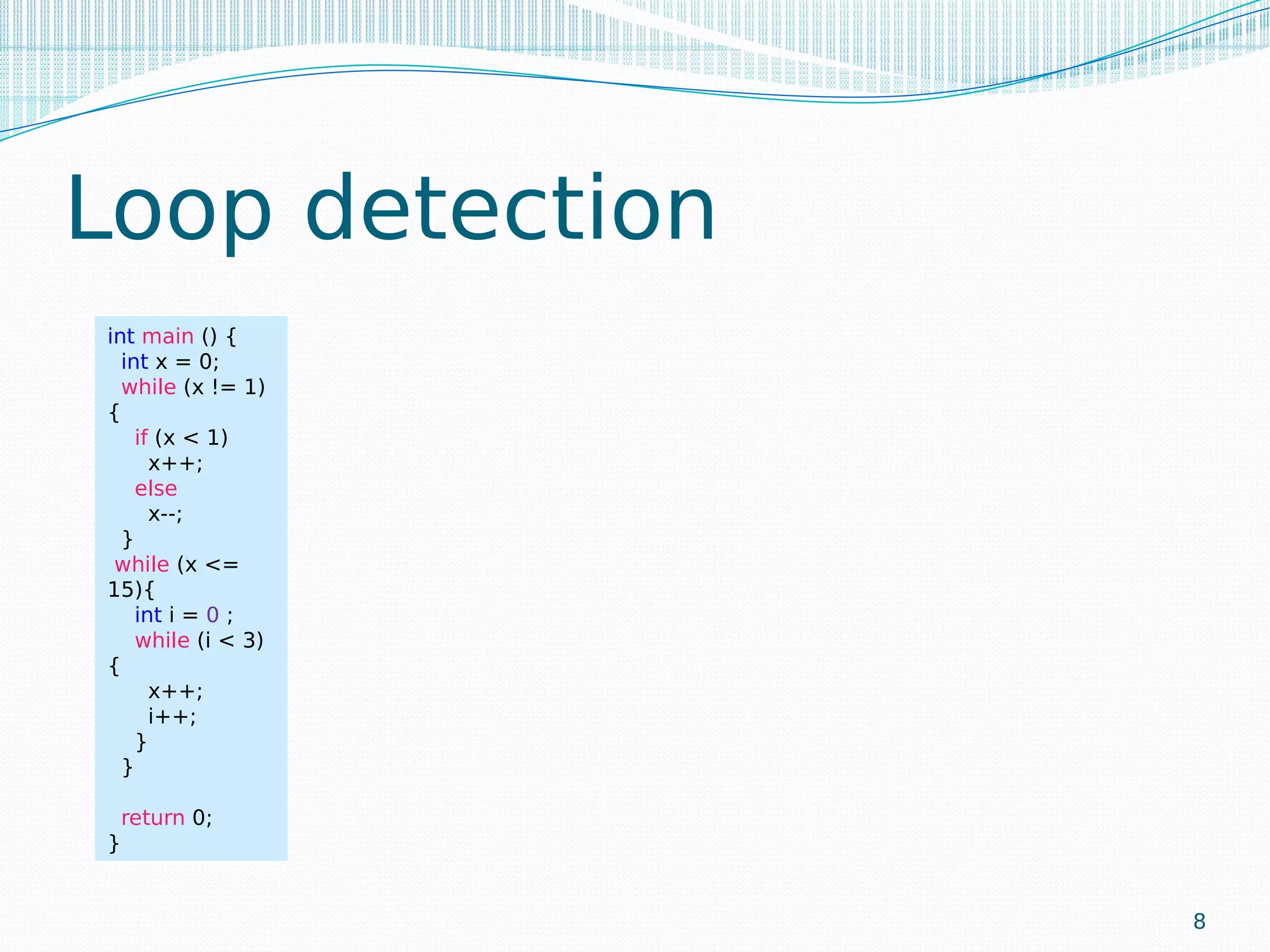 Loop detection

int main () {
  int x = 0;
  while (x != 1)
{
    if (x < 1)
      x++;
    else
      x--;
  }
 while (x <=
15){
    int i = 0 ;
    while (i < 3)
{
      x++;
      i++;
    }
  }

  return 0;
}

8